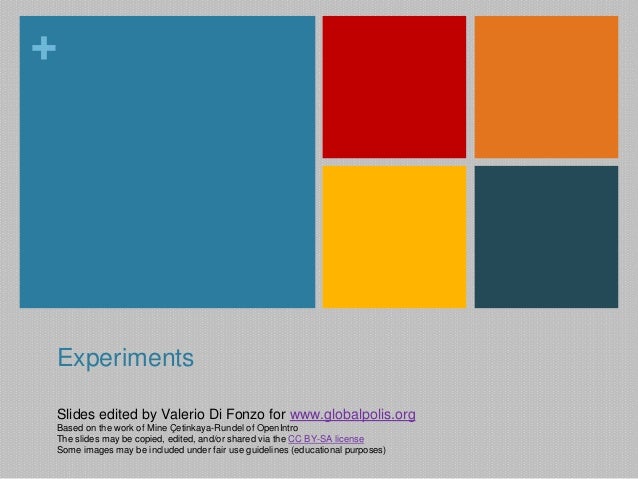 +

Experiments

Slides edited by Valerio Di Fonzo for www.globalpolis.org
Based on the work of Mine Çetinkaya-Rundel of OpenIntro
The slides may be copied, edited, and/or shared via the CC BY-SA license
Some images may be included under fair use guidelines (educational purposes)